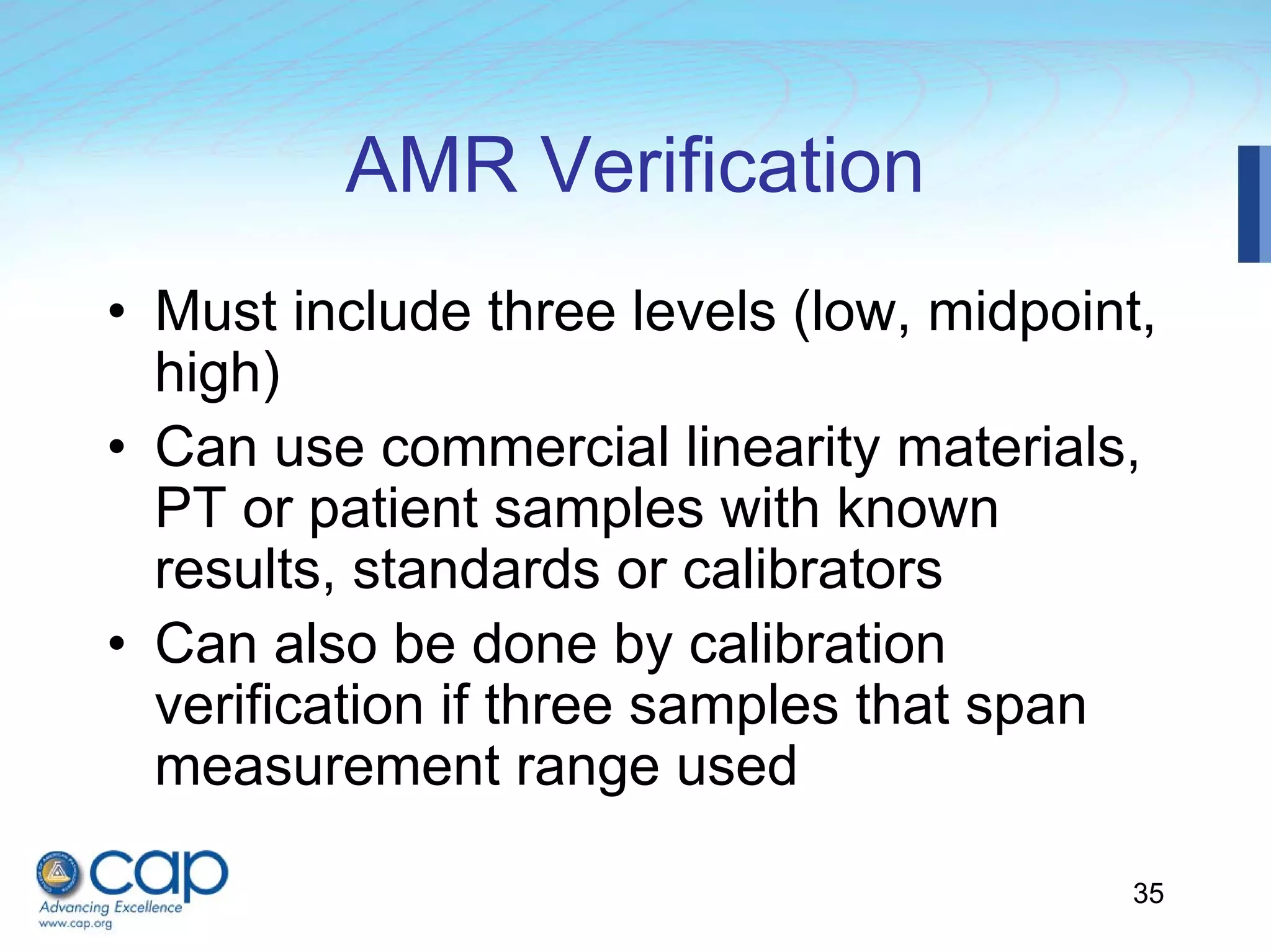 AMR Verification

• Must include three levels (low, midpoint, high)
• Can use commercial linearity materials, PT or patient samples with known results, standards or calibrators
• Can also be done by calibration verification if three samples that span measurement range used

cap
Advancing Excellence
www.cap.org

35